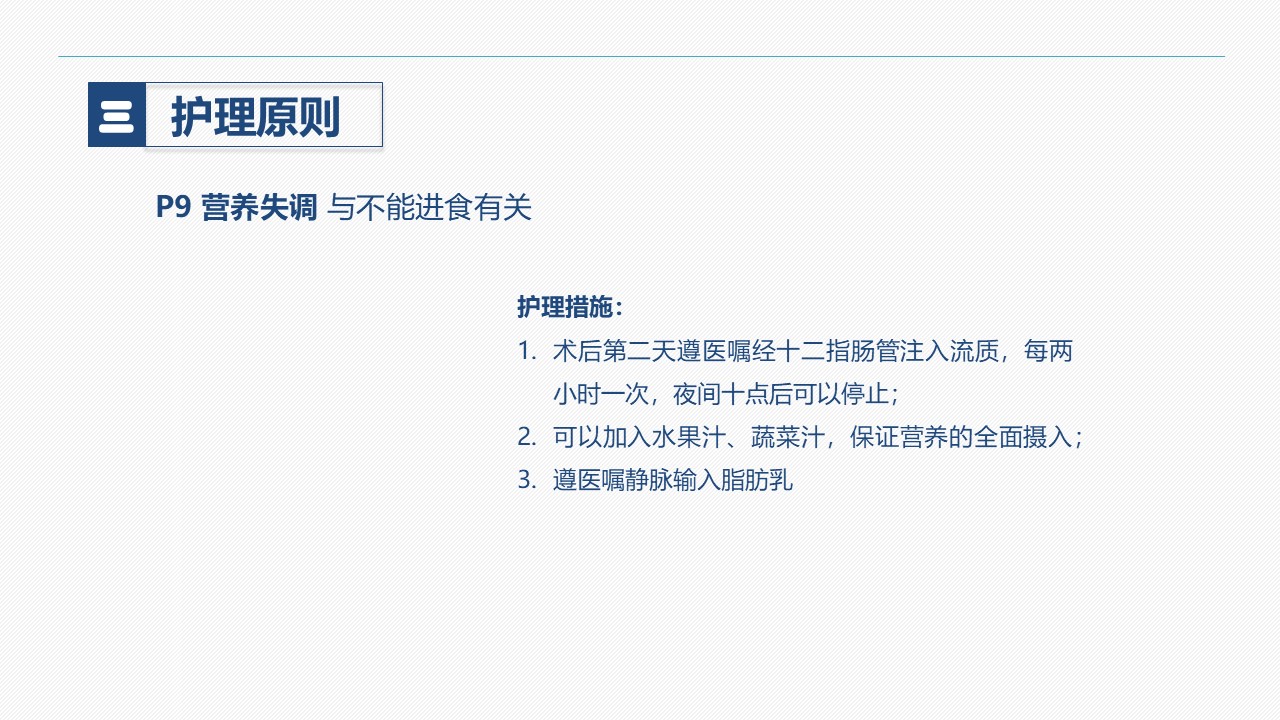 护理原则

P9 营养失调 与不能进食有关

护理措施：

1. 术后第二天遵医嘱经十二指肠管注入流质，每两小时一次，夜间十点后可以停止；
2. 可以加入水果汁、蔬菜汁，保证营养的全面摄入；
3. 遵医嘱静脉输入脂肪乳